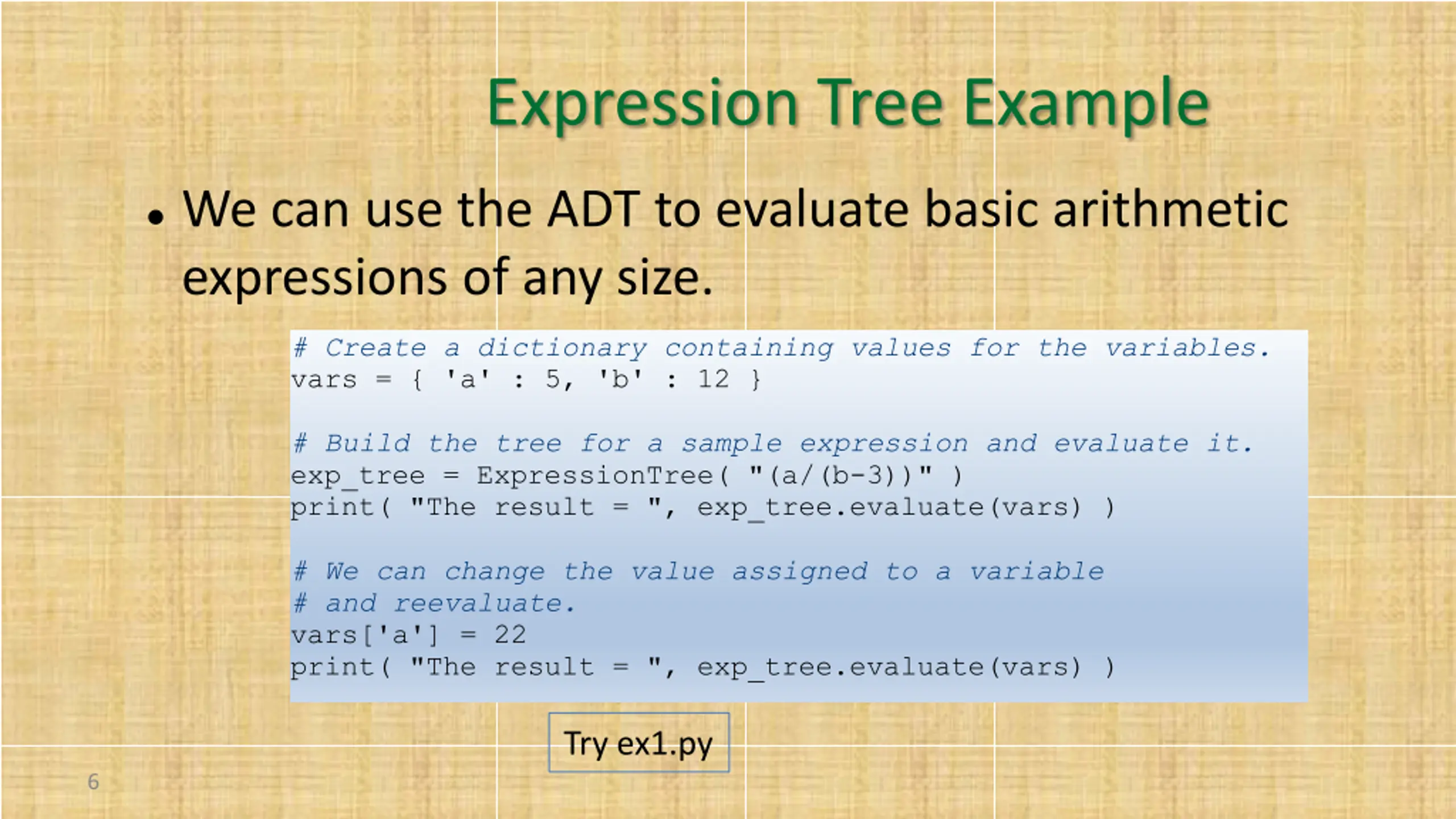 Expression Tree Example

• We can use the ADT to evaluate basic arithmetic expressions of any size.

# Create a dictionary containing values for the variables.
vars = { 'a' : 5, 'b' : 12 }

# Build the tree for a sample expression and evaluate it.
exp_tree = ExpressionTree( "(a/(b-3))" )
print( "The result = ", exp_tree.evaluate(vars) )

# We can change the value assigned to a variable
# and reevaluate.
vars['a'] = 22
print( "The result = ", exp_tree.evaluate(vars) )

Try ex1.py

6